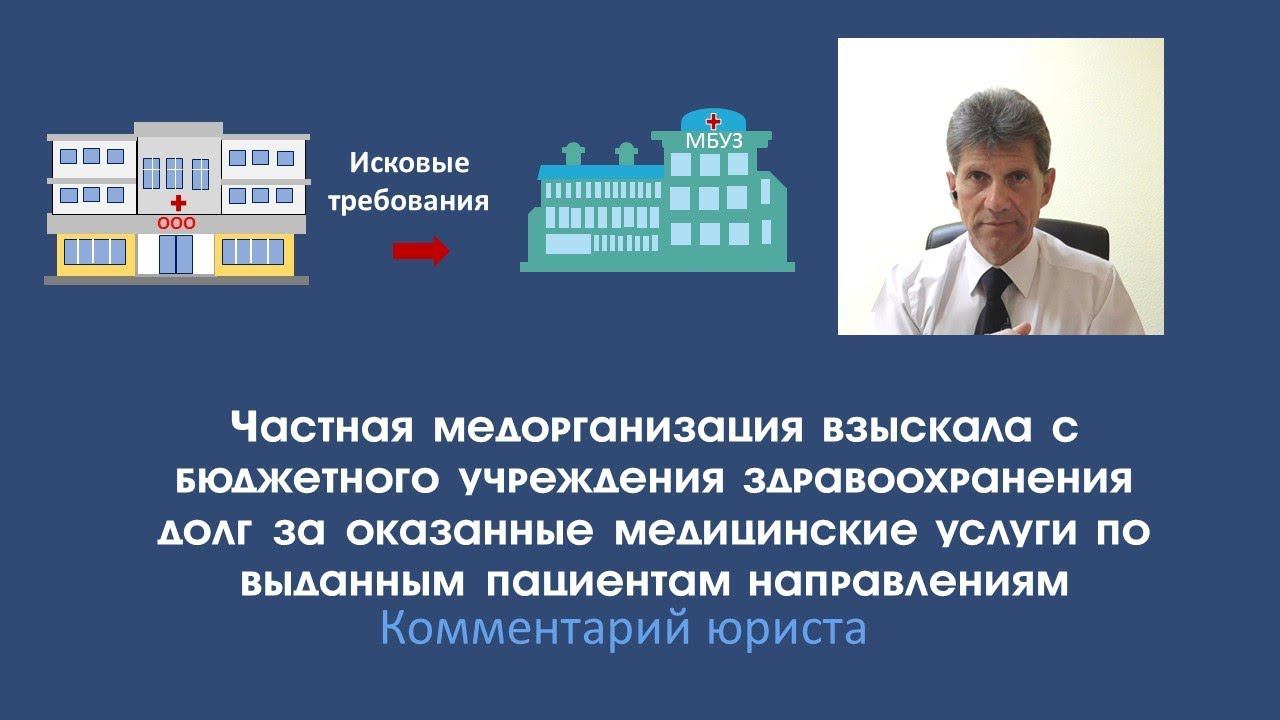 ООО

Исковые требования

МБУЗ

Частная медорганизация взыскала с бюджетного учреждения здравоохранения долг за оказанные медицинские услуги по выданным пациентам направлениям

Комментарий юриста